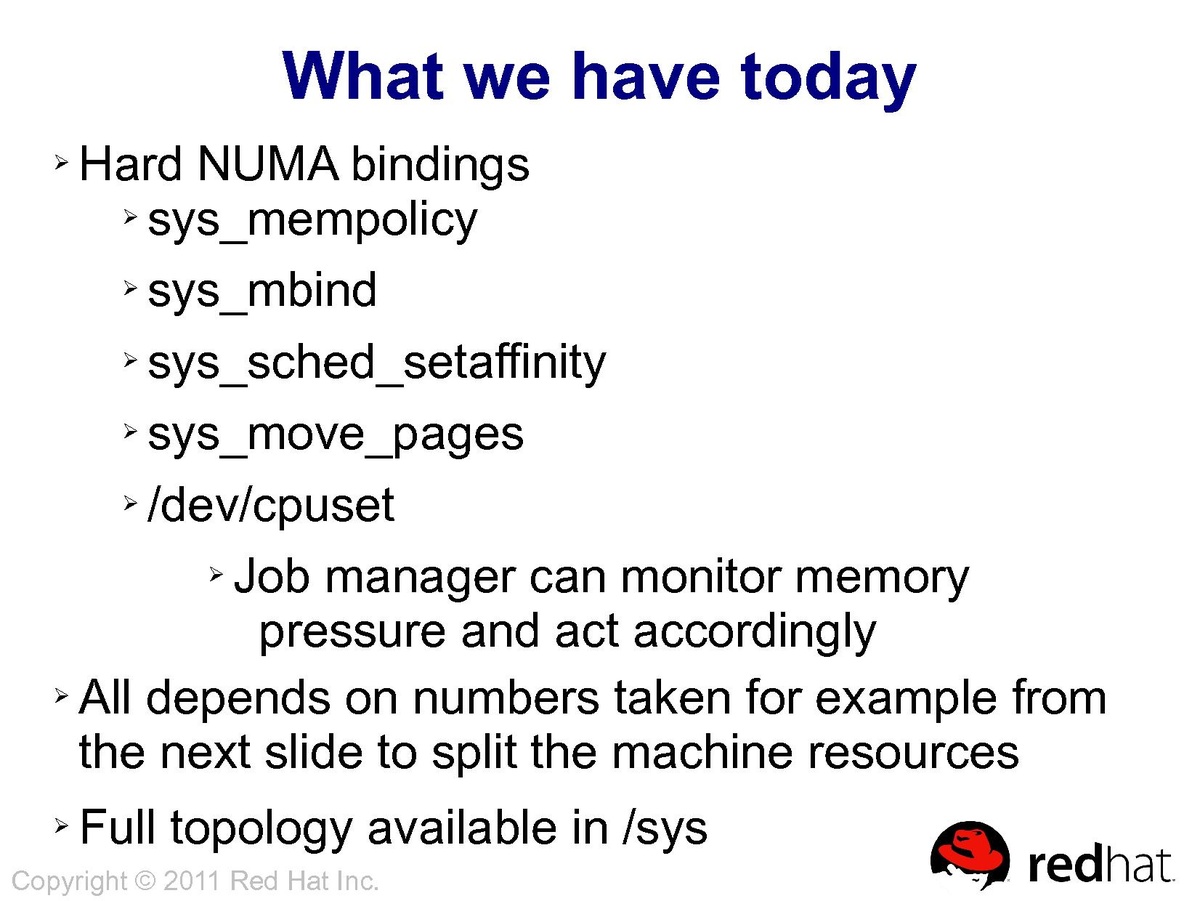 What we have today

➢ Hard NUMA bindings

➢ sys_mempolicy

➢ sys_mbind

➢ sys_sched_setaffinity

➢ sys_move_pages

➢ /dev/cpuset

➢ Job manager can monitor memory pressure and act accordingly

➢ All depends on numbers taken for example from the next slide to split the machine resources

➢ Full topology available in /sys

Copyright © 2011 Red Hat Inc.

redhat.